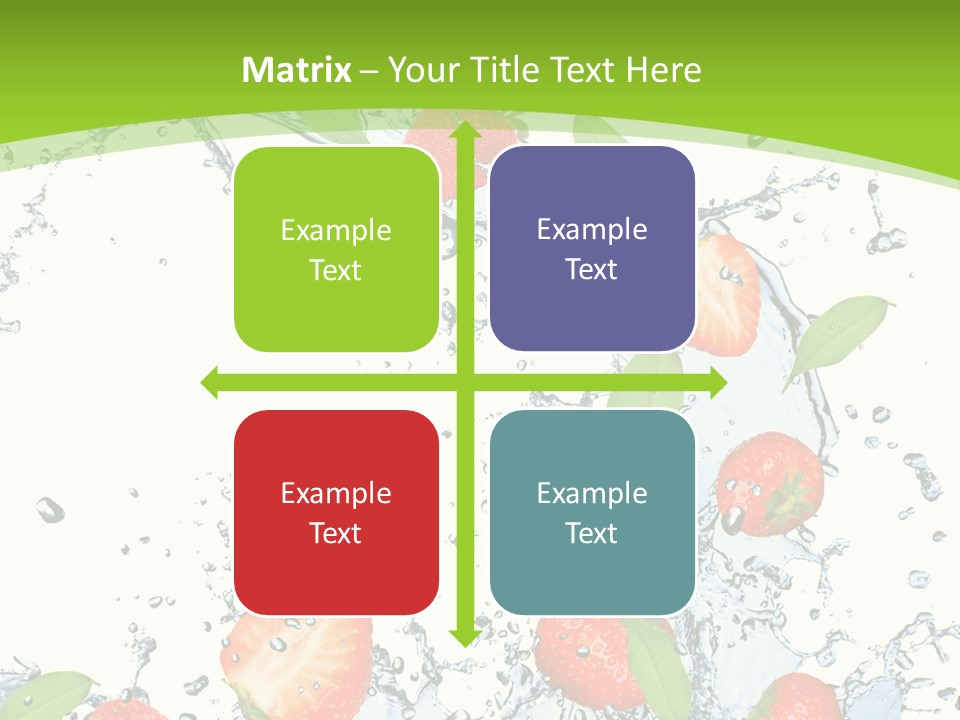 Matrix – Your Title Text Here

Example Text

Example Text

Example Text

Example Text